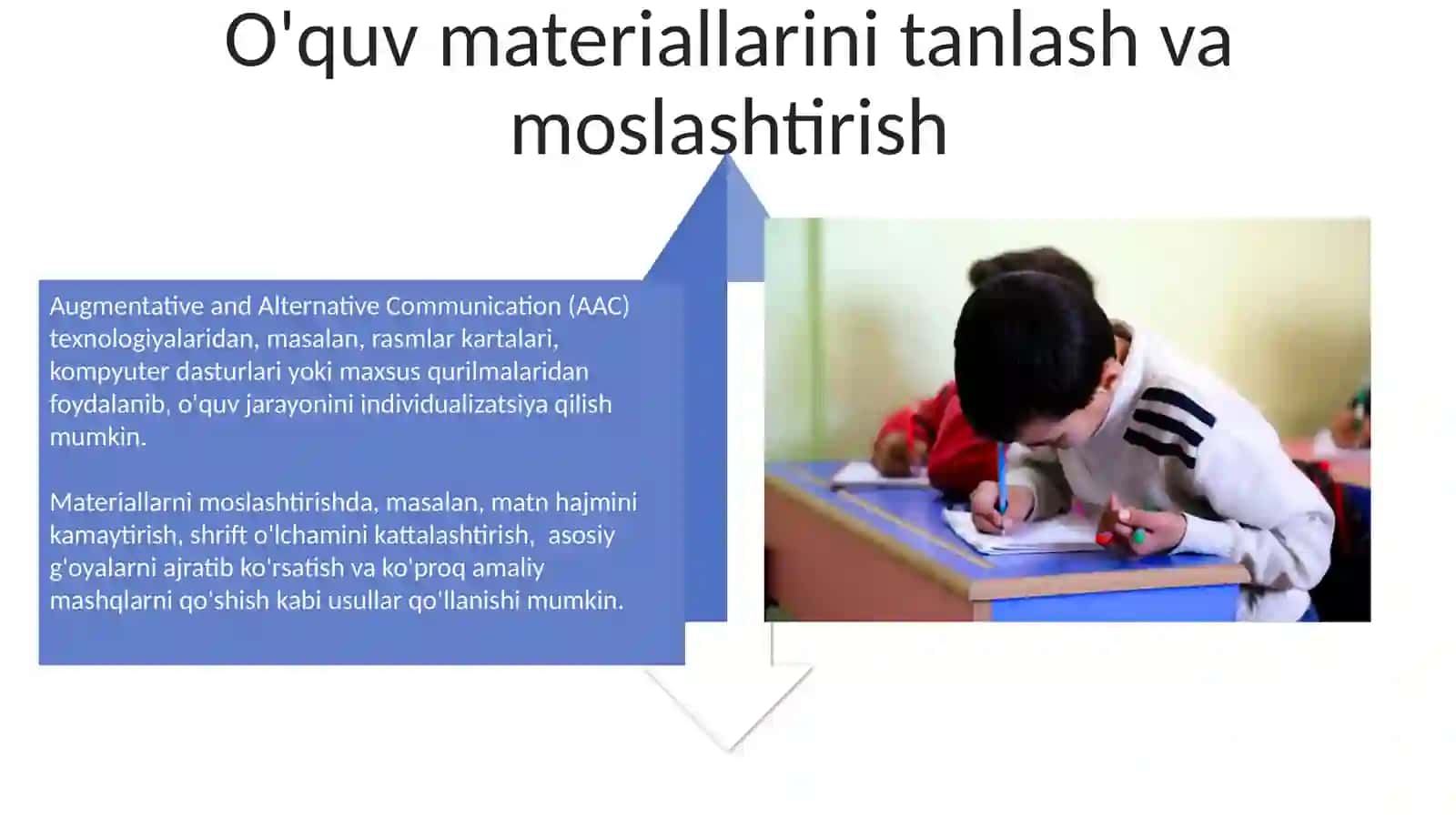 O'quv materiallarini tanlash va moslashtirish

Augmentative and Alternative Communication (AAC) texnologiyalaridan, masalan, rasmlar kartalari, kompyuter dasturlari yoki maxsus qurilmalaridan foydalanib, o'quv jarayonini individualizatsiya qilish mumkin.

Materiallarni moslashtirishda, masalan, matn hajmini kamaytirish, shrift o'lchamini kattalashtirish, asosiy g'oyalarni ajratib ko'rsatish va ko'proq amaliy mashqlarni qo'shish kabi usullar qo'llanishi mumkin.